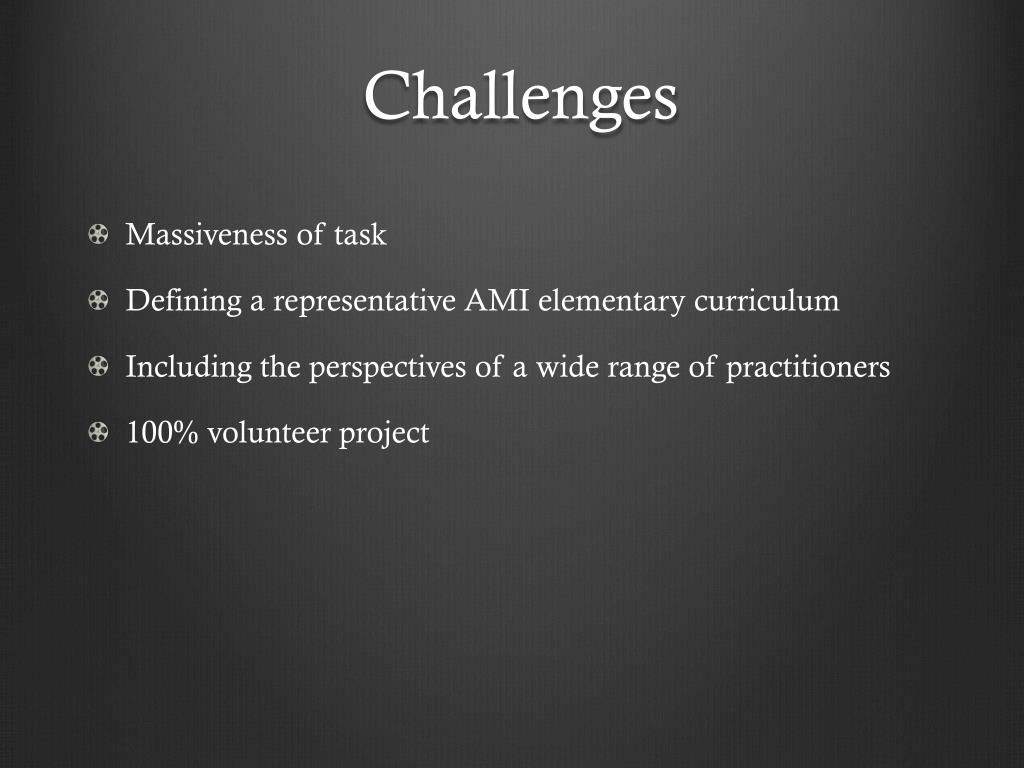 Challenges

Massiveness of task

Defining a representative AMI elementary curriculum

Including the perspectives of a wide range of practitioners

100% volunteer project